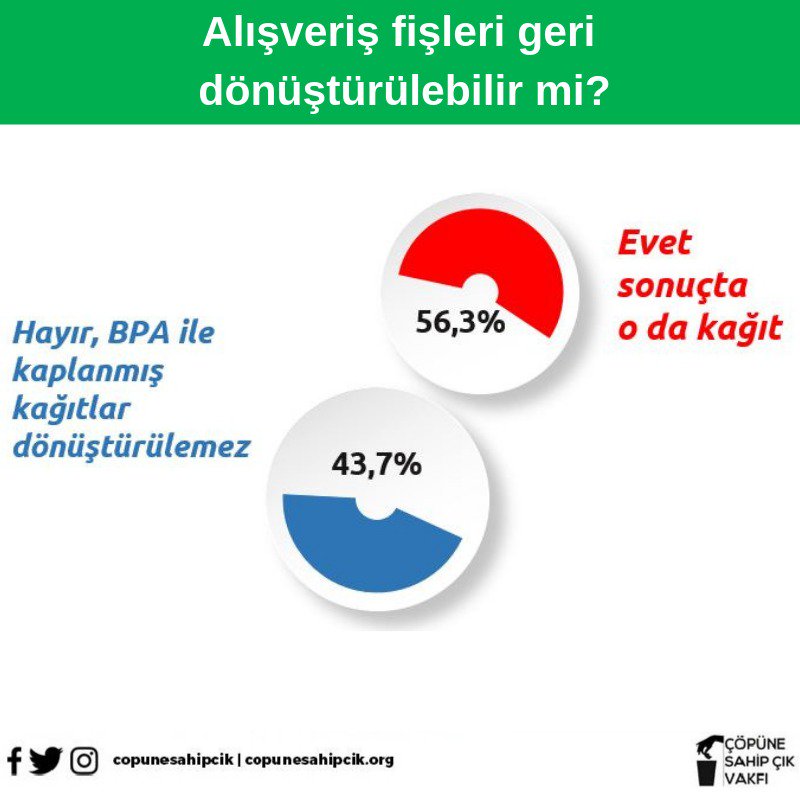 Alışveriş fişleri geri dönüştürülebilir mi?

Evet sonuçta o da kağıt

56,3%

Hayır, BPA ile kaplanmış kağıtlar dönüştürülemez

43,7%

copunesahipcik | copunesahipcik.org

ÇÖPÜNE SAHİP ÇIK VAKFI